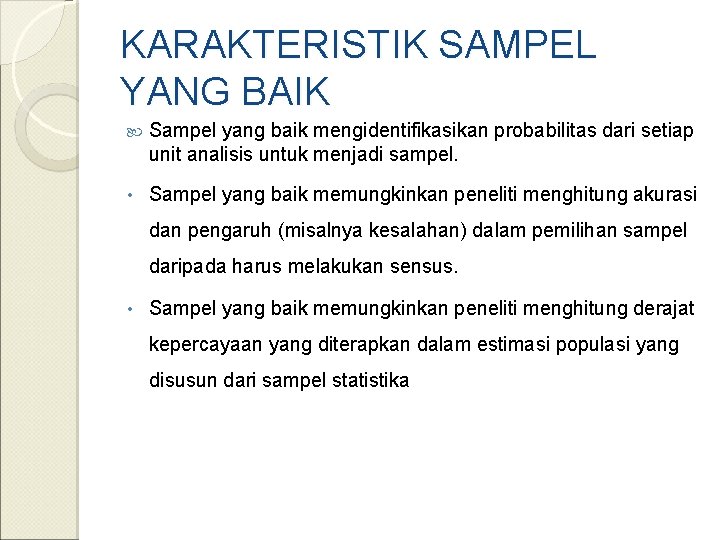 KARAKTERISTIK SAMPEL YANG BAIK

Sampel yang baik mengidentifikasikan probabilitas dari setiap unit analisis untuk menjadi sampel.

• Sampel yang baik memungkinkan peneliti menghitung akurasi dan pengaruh (misalnya kesalahan) dalam pemilihan sampel daripada harus melakukan sensus.

• Sampel yang baik memungkinkan peneliti menghitung derajat kepercayaan yang diterapkan dalam estimasi populasi yang disusun dari sampel statistika